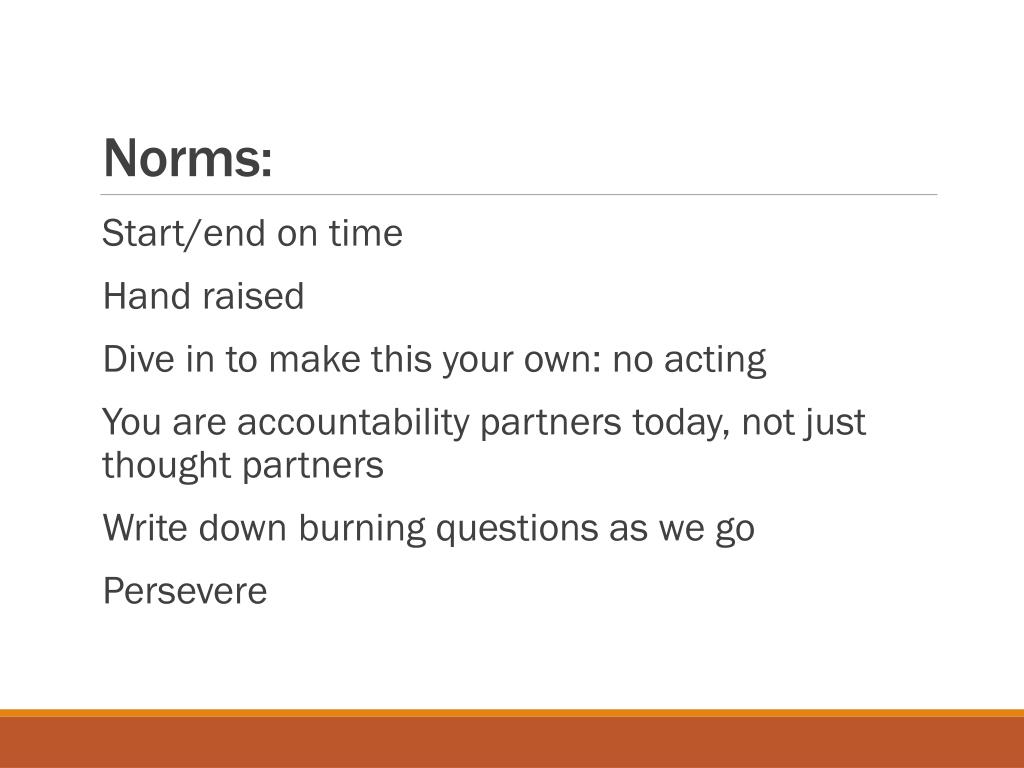 Norms:

Start/end on time

Hand raised

Dive in to make this your own: no acting

You are accountability partners today, not just thought partners

Write down burning questions as we go

Persevere